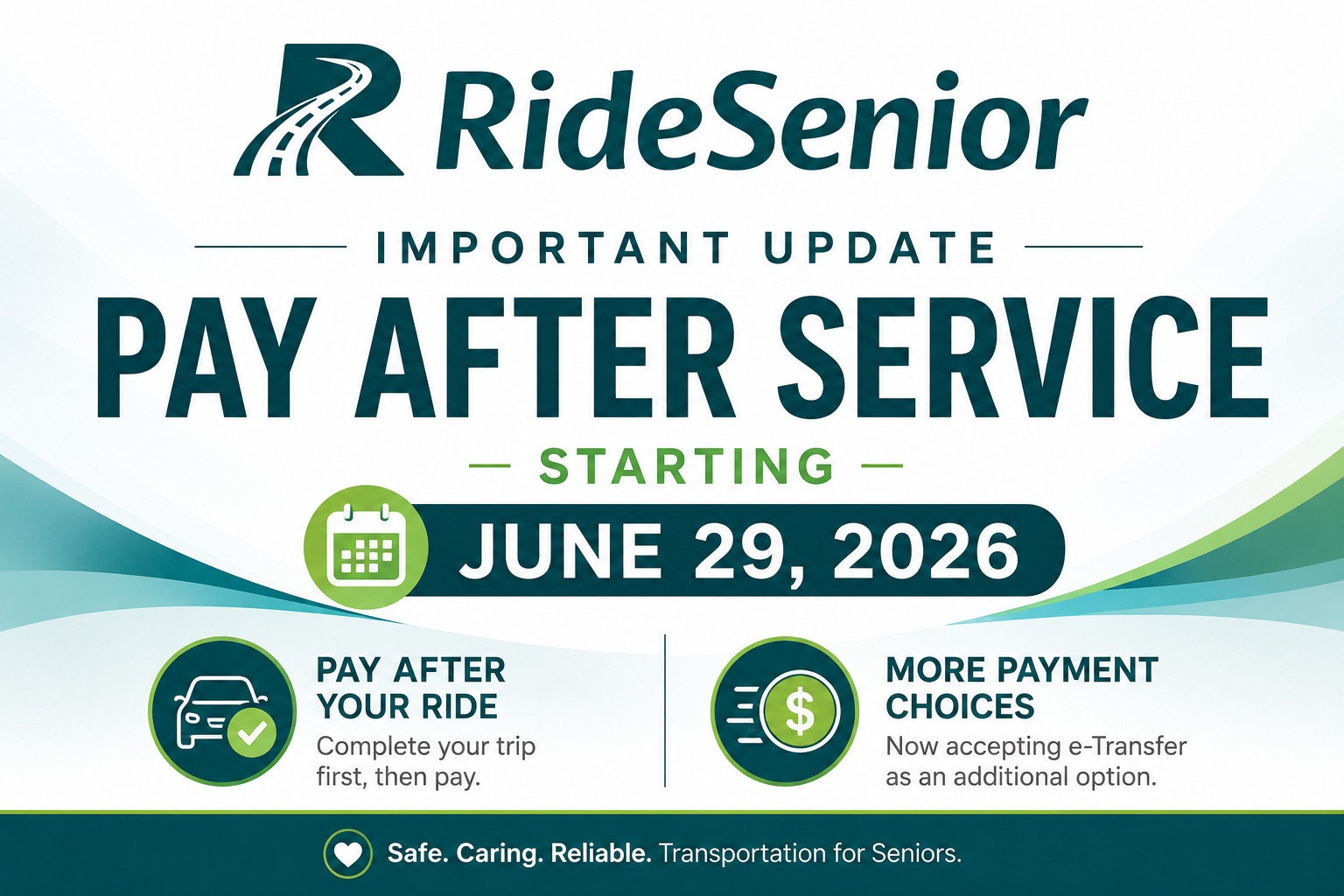 RideSenior

IMPORTANT UPDATE

PAY AFTER SERVICE

STARTING

JUNE 29, 2026

PAY AFTER YOUR RIDE
Complete your trip first, then pay.

MORE PAYMENT CHOICES
Now accepting e-Transfer as an additional option.

Safe. Caring. Reliable. Transportation for Seniors.